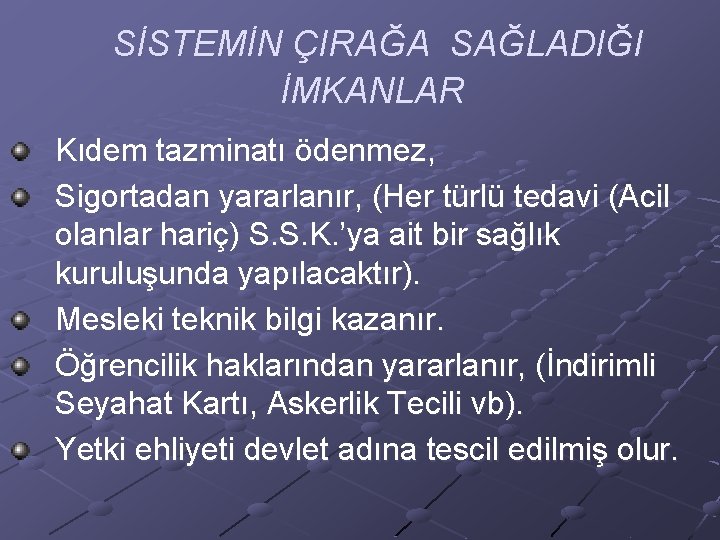 SİSTEMİN ÇIRAĞA SAĞLADIĞI İMKANLAR

• Kıdem tazminatı ödenmez,
• Sigortadan yararlanır, (Her türlü tedavi (Acil olanlar hariç) S.S.K.'ya ait bir sağlık kuruluşunda yapılacaktır).
• Mesleki teknik bilgi kazanır.
• Öğrencilik haklarından yararlanır, (İndirimli Seyahat Kartı, Askerlik Tecili vb).
• Yetki ehliyeti devlet adına tescil edilmiş olur.